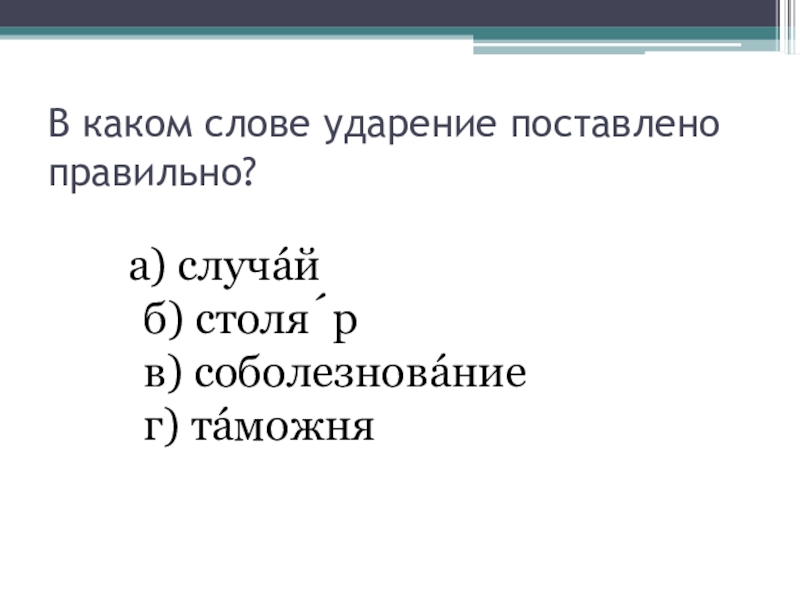 В каком слове ударение поставлено правильно?

а) случа́й
б) столя́р
в) соболезнова́ние
г) та́можня